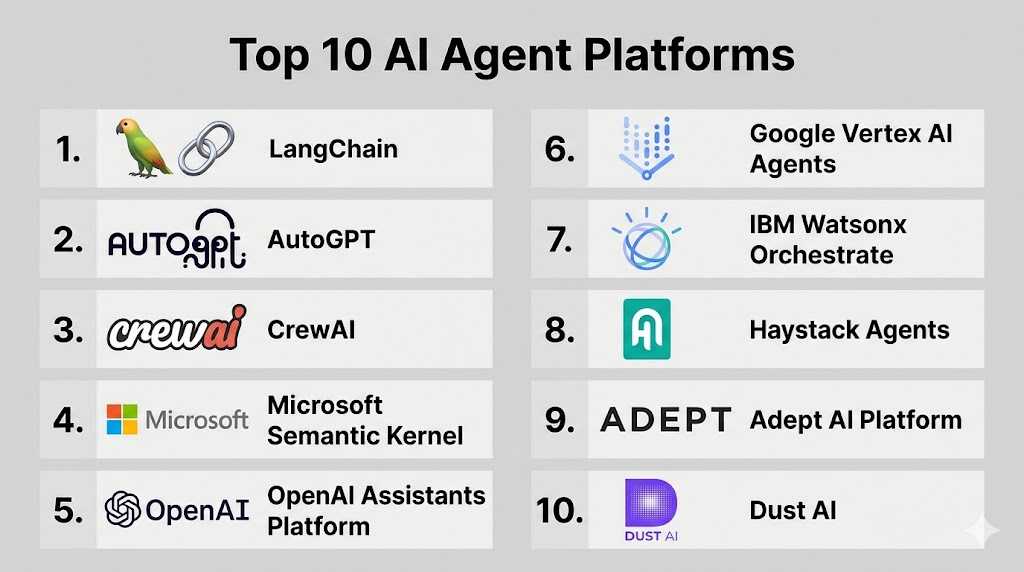 Top 10 AI Agent Platforms

1. LangChain

2. AUTOgpt AutoGPT

3. crewai CrewAI

4. Microsoft Microsoft Semantic Kernel

5. OpenAI OpenAI Assistants Platform

6. Google Vertex AI Agents

7. IBM Watsonx Orchestrate

8. Haystack Agents

9. ADEPT Adept AI Platform

10. DUST AI Dust AI